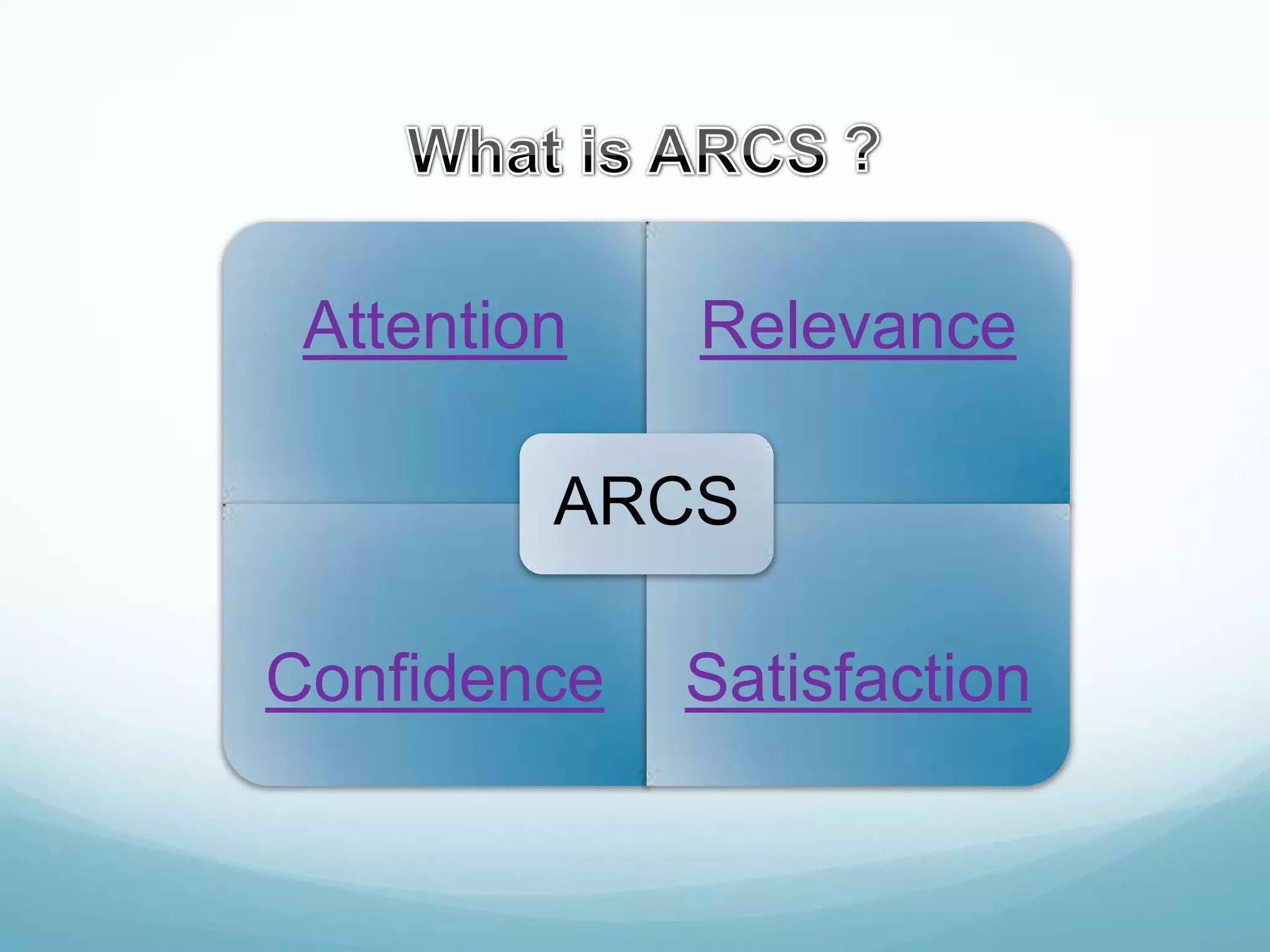 What is ARCS ?

Attention

Relevance

ARCS

Confidence

Satisfaction